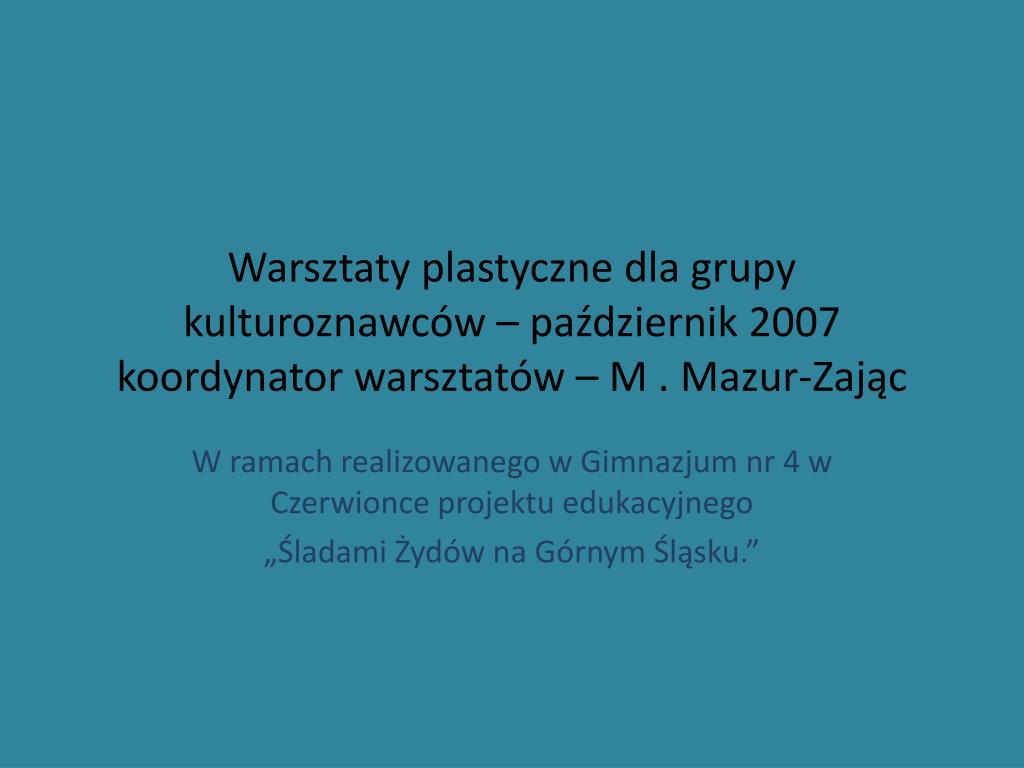 Warsztaty plastyczne dla grupy kulturoznawców – październik 2007 koordynator warsztatów – M . Mazur-Zając

W ramach realizowanego w Gimnazjum nr 4 w Czerwionce projektu edukacyjnego

„Śladami Żydów na Górnym Śląsku.”